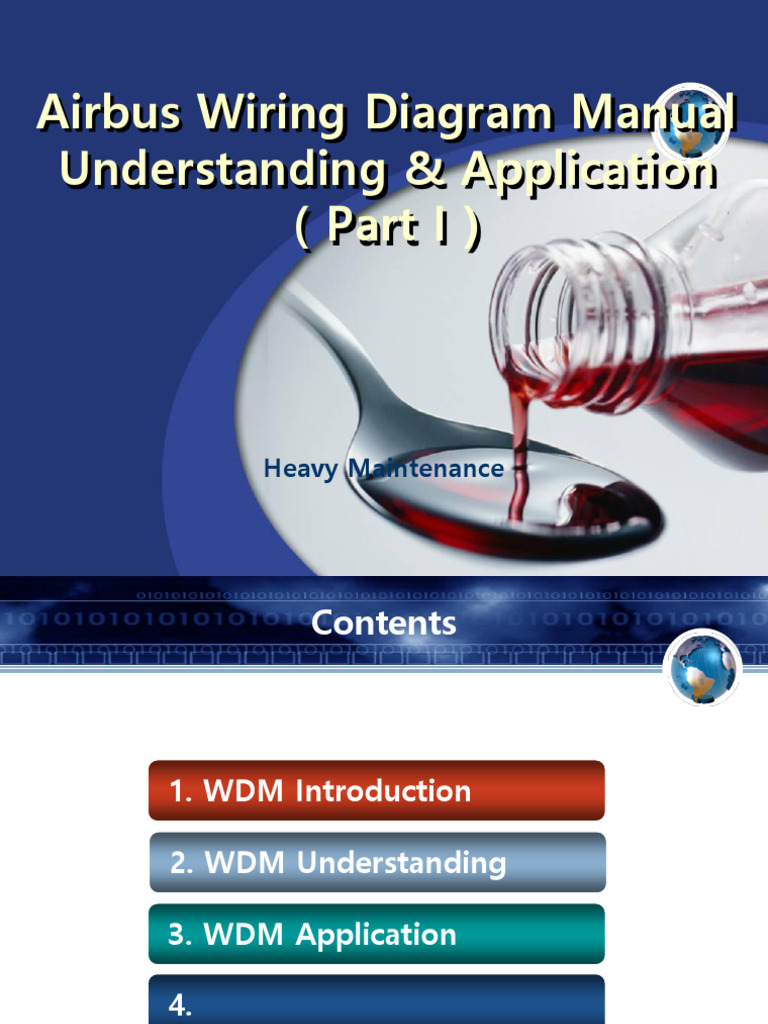 Airbus Wiring Diagram Manual Understanding & Application ( Part I )

Heavy Maintenance

Contents

1. WDM Introduction

2. WDM Understanding

3. WDM Application

4.